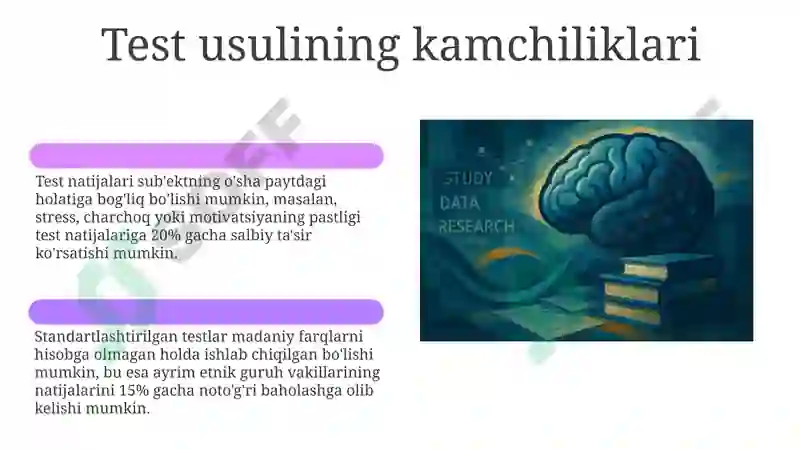 Test usulining kamchiliklari

Test natijalari sub'ektning o'sha paytdagi holatiga bog'liq bo'lishi mumkin, masalan, stress, charchoq yoki motivatsiyaning pastligi test natijalariga 20% gacha salbiy ta'sir ko'rsatishi mumkin.

Standartlashtirilgan testlar madaniy farqlarni hisobga olmagan holda ishlab chiqilgan bo'lishi mumkin, bu esa ayrim etnik guruh vakillarining natijalarini 15% gacha noto'g'ri baholashga olib kelishi mumkin.

STUDY
DATA
RESEARCH